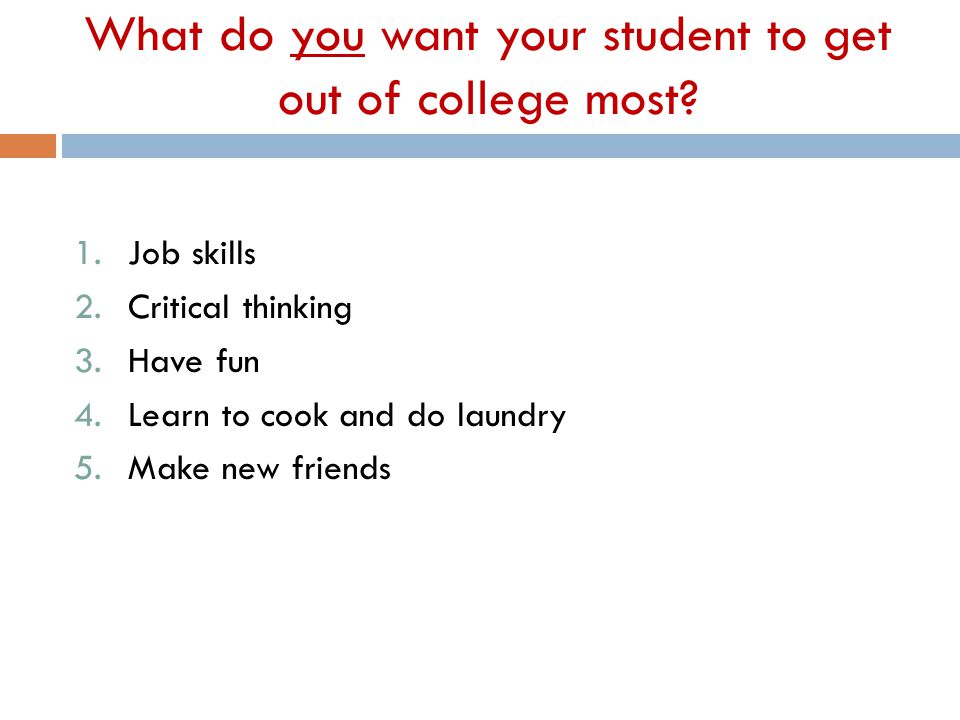 What do you want your student to get out of college most?

1. Job skills
2. Critical thinking
3. Have fun
4. Learn to cook and do laundry
5. Make new friends